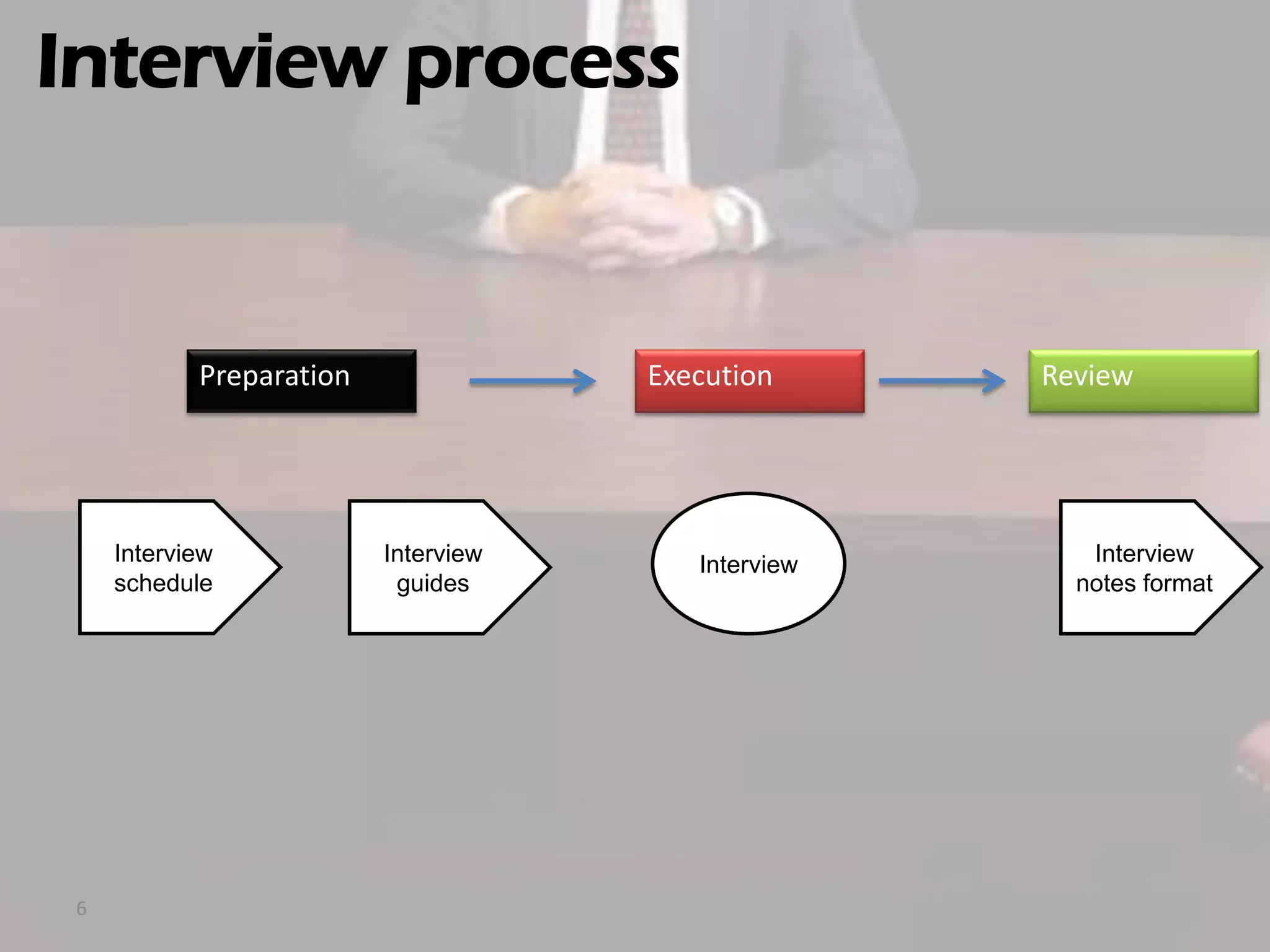 Interview process

Preparation

Execution

Review

Interview schedule

Interview guides

Interview

Interview notes format

6